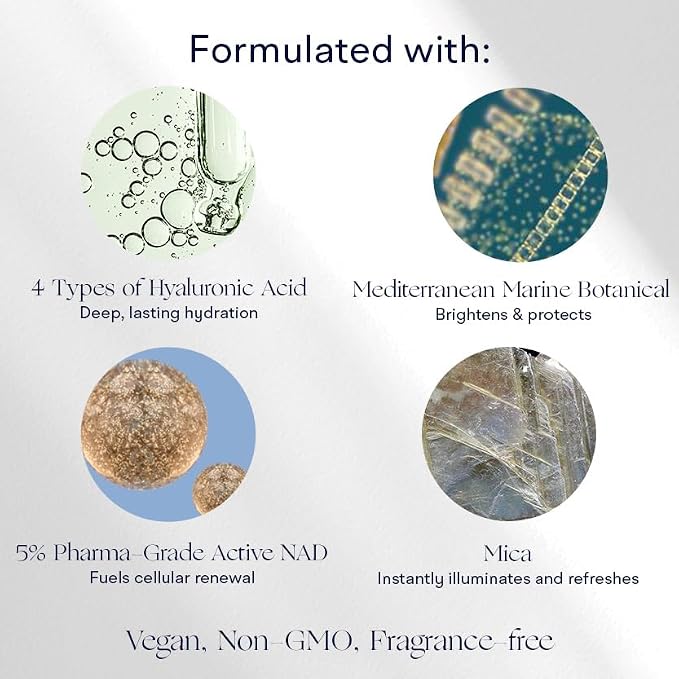 Formulated with:

4 Types of Hyaluronic Acid
Deep, lasting hydration

Mediterranean Marine Botanical
Brightens & protects

5% Pharma-Grade Active NAD
Fuels cellular renewal

Mica
Instantly illuminates and refreshes

Vegan, Non-GMO, Fragrance-free